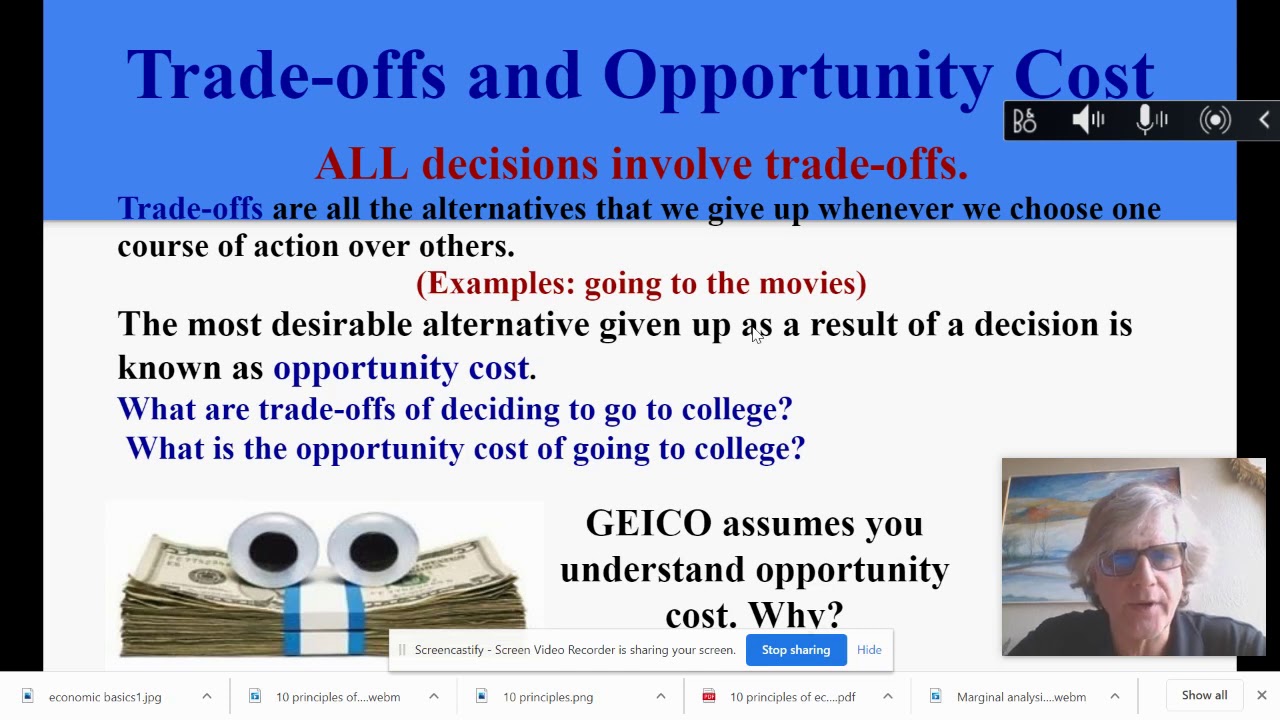 Trade-offs and Opportunity Cost

ALL decisions involve trade-offs.

Trade-offs are all the alternatives that we give up whenever we choose one course of action over others.

(Examples: going to the movies)

The most desirable alternative given up as a result of a decision is known as opportunity cost.

What are trade-offs of deciding to go to college?

What is the opportunity cost of going to college?

GEICO assumes you understand opportunity cost. Why?

Screencastify - Screen Video Recorder is sharing your screen. Stop sharing Hide

economic basics1.jpg

10 principles of....webm

10 principles.png

10 principles of ec....pdf

Marginal analysi....webm

Show all